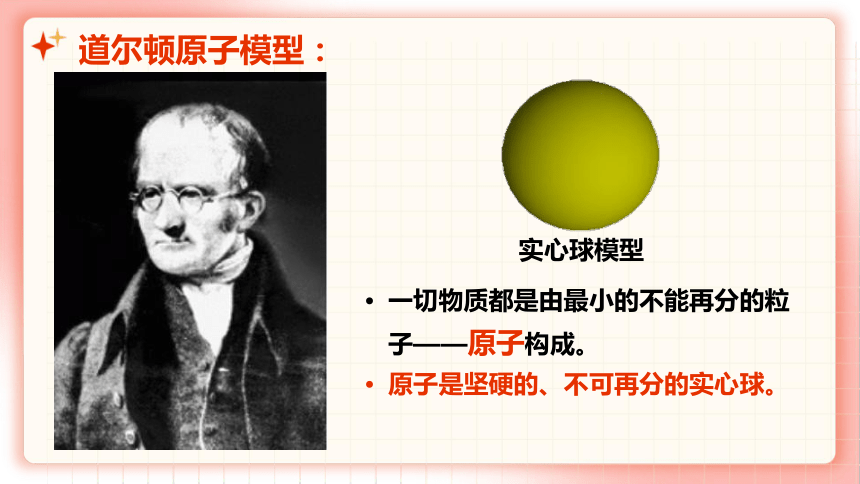 道尔顿原子模型：

实心球模型

• 一切物质都是由最小的不能再分的粒子——原子构成。

• 原子是坚硬的、不可再分的实心球。